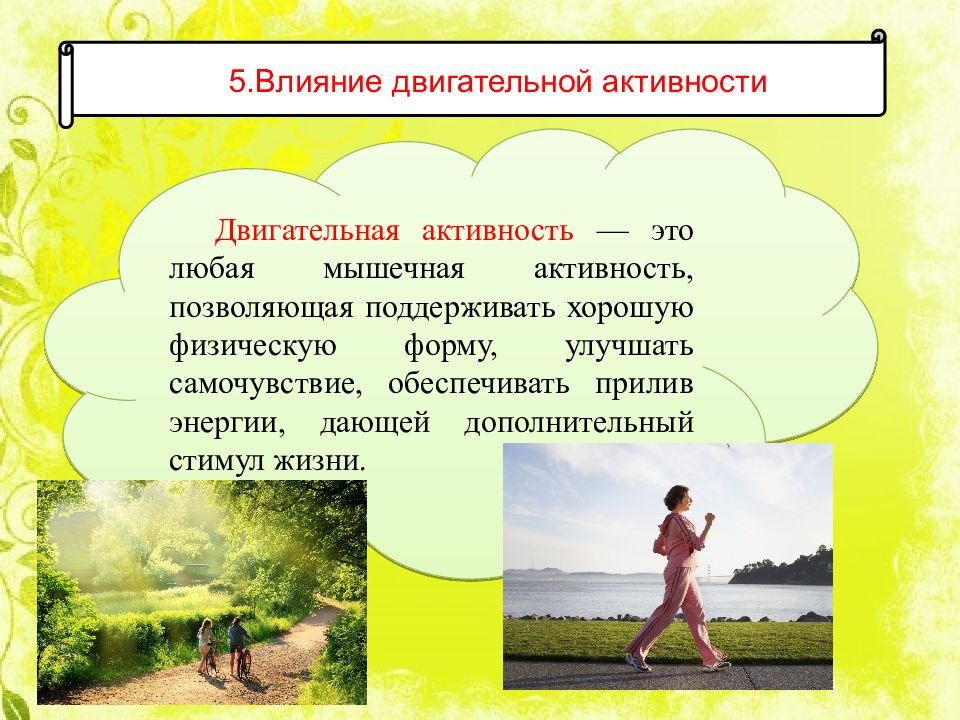 5.Влияние двигательной активности

Двигательная активность — это любая мышечная активность, позволяющая поддерживать хорошую физическую форму, улучшать самочувствие, обеспечивать прилив энергии, дающей дополнительный стимул жизни.